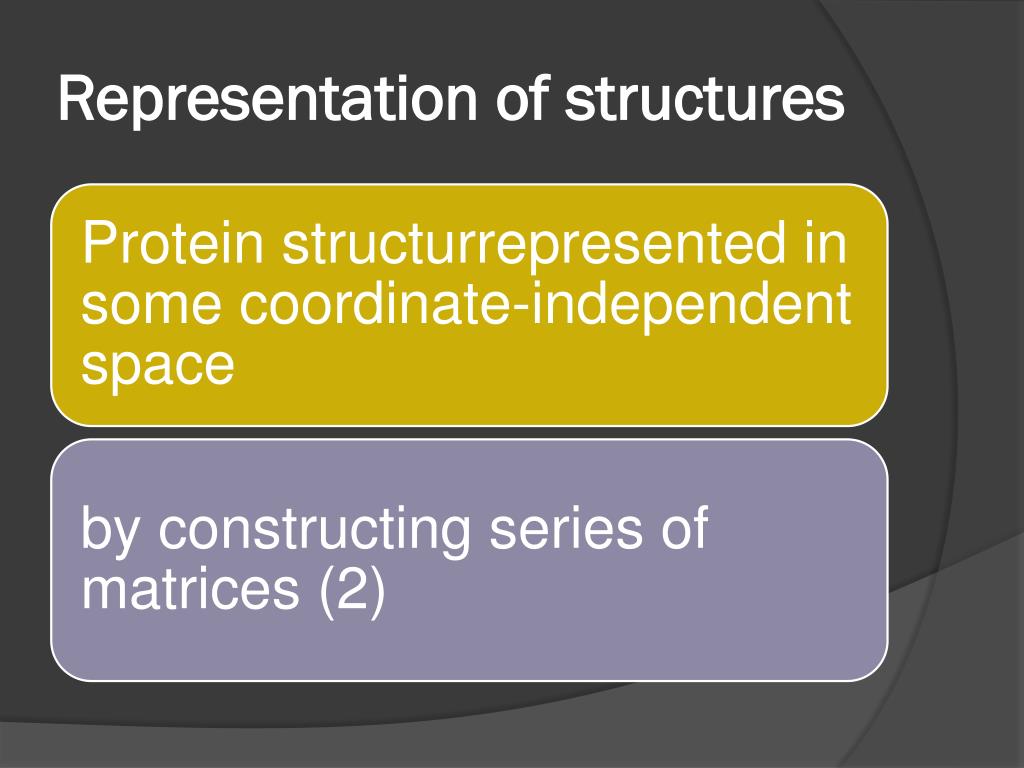 Representation of structures

Protein structurrepresented in some coordinate-independent space

by constructing series of matrices (2)